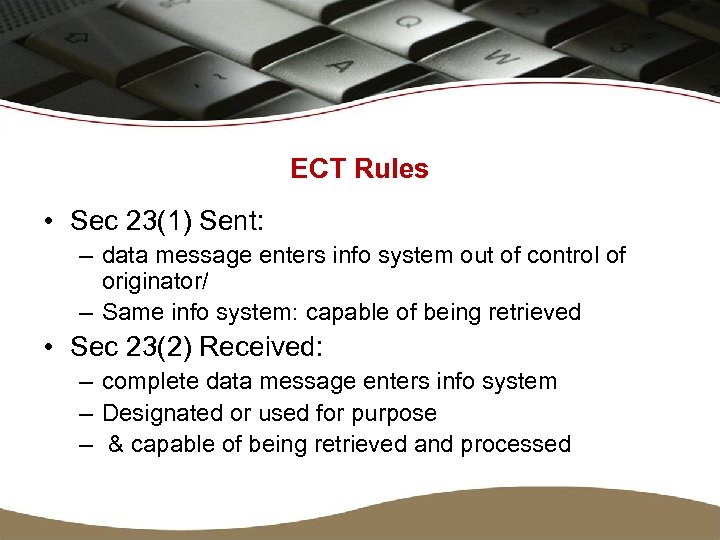 ECT Rules

• Sec 23(1) Sent:
– data message enters info system out of control of originator/
– Same info system: capable of being retrieved

• Sec 23(2) Received:
– complete data message enters info system
– Designated or used for purpose
– & capable of being retrieved and processed